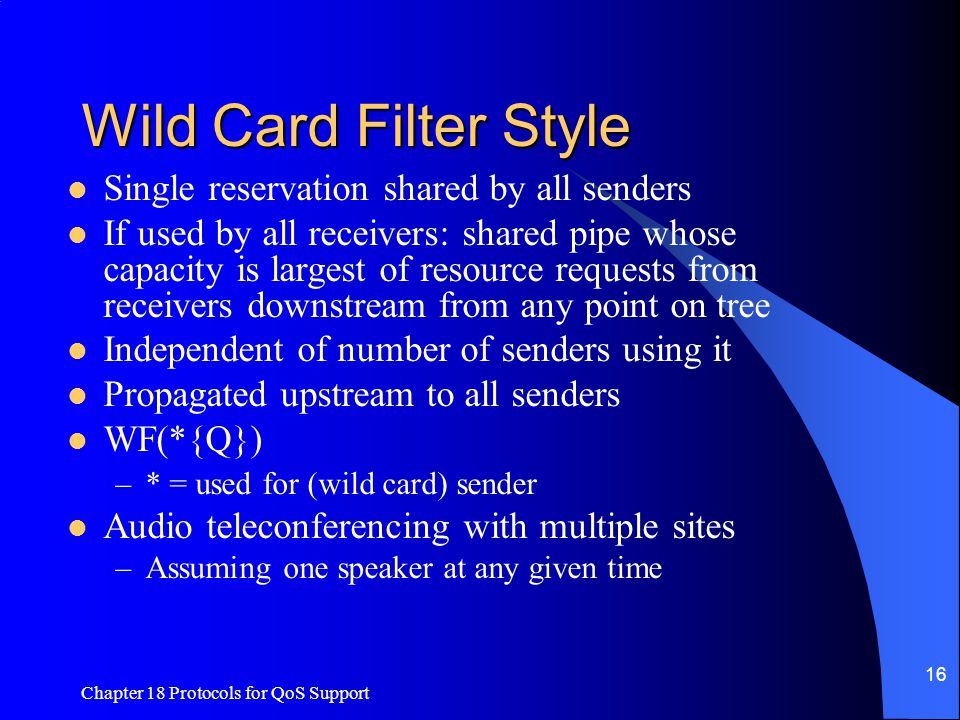 Wild Card Filter Style

- Single reservation shared by all senders
- If used by all receivers: shared pipe whose capacity is largest of resource requests from receivers downstream from any point on tree
- Independent of number of senders using it
- Propagated upstream to all senders
- WF(*{Q})
  – * = used for (wild card) sender
- Audio teleconferencing with multiple sites
  – Assuming one speaker at any given time

Chapter 18 Protocols for QoS Support

16